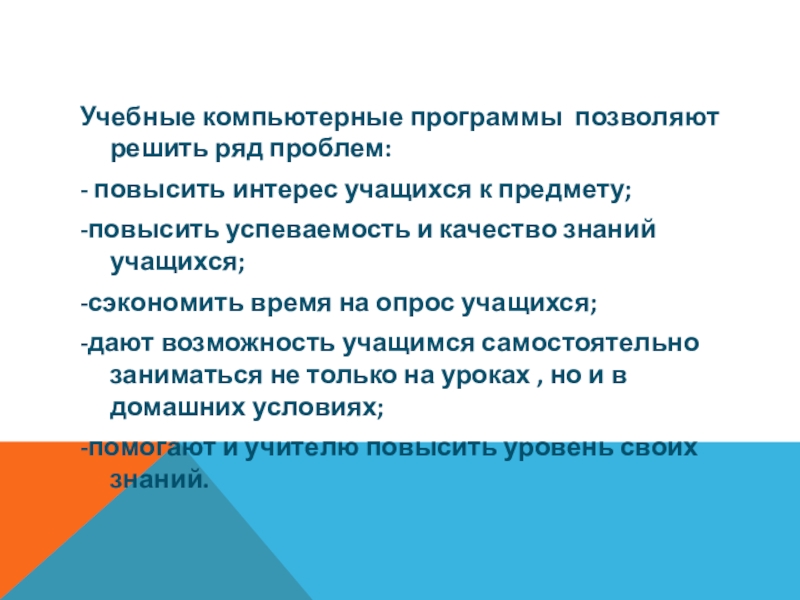 Учебные компьютерные программы позволяют решить ряд проблем:

- повысить интерес учащихся к предмету;

-повысить успеваемость и качество знаний учащихся;

-сэкономить время на опрос учащихся;

-дают возможность учащимся самостоятельно заниматься не только на уроках , но и в домашних условиях;

-помогают и учителю повысить уровень своих знаний.